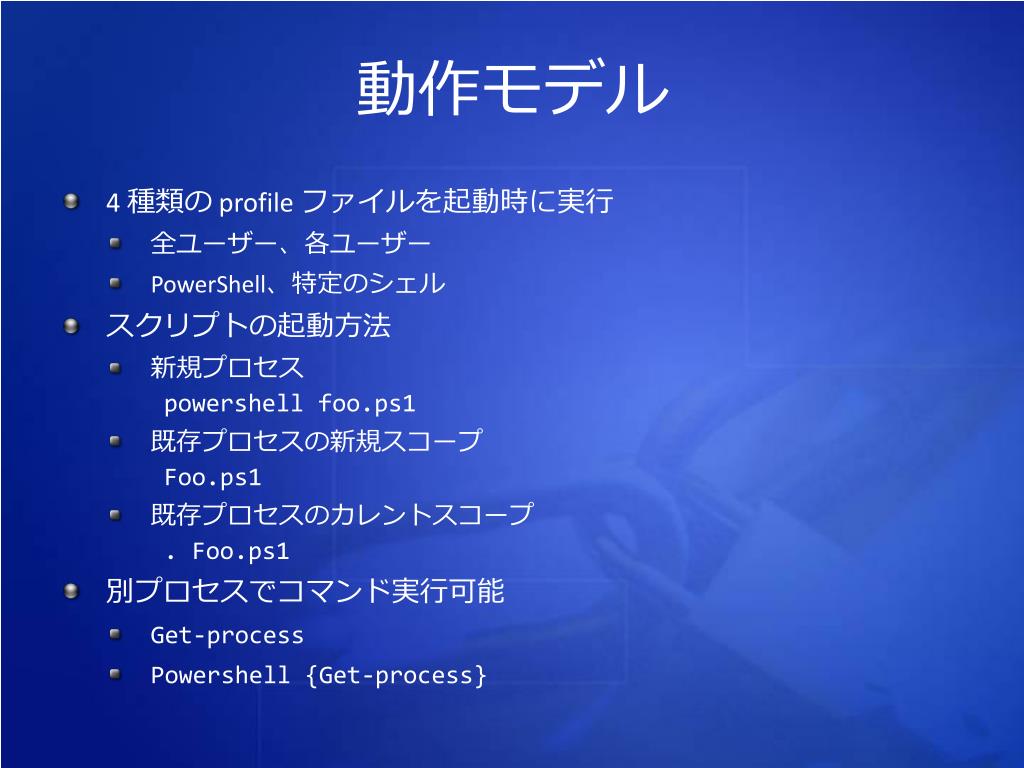 動作モデル

4 種類の profile ファイルを起動時に実行

全ユーザー、各ユーザー

PowerShell、特定のシェル

スクリプトの起動方法

新規プロセス

powershell foo.ps1

既存プロセスの新規スコープ

Foo.ps1

既存プロセスのカレントスコープ

. Foo.ps1

別プロセスでコマンド実行可能

Get-process

Powershell {Get-process}